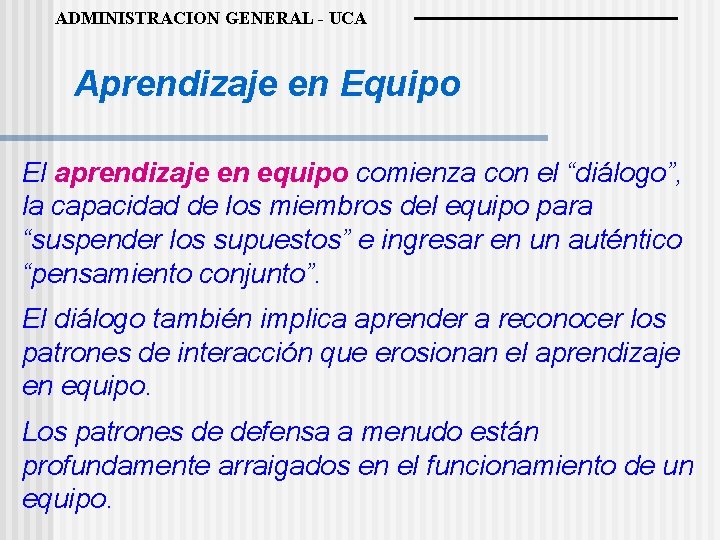 ADMINISTRACION GENERAL - UCA

Aprendizaje en Equipo

El aprendizaje en equipo comienza con el “diálogo”, la capacidad de los miembros del equipo para “suspender los supuestos” e ingresar en un auténtico “pensamiento conjunto”.

El diálogo también implica aprender a reconocer los patrones de interacción que erosionan el aprendizaje en equipo.

Los patrones de defensa a menudo están profundamente arraigados en el funcionamiento de un equipo.